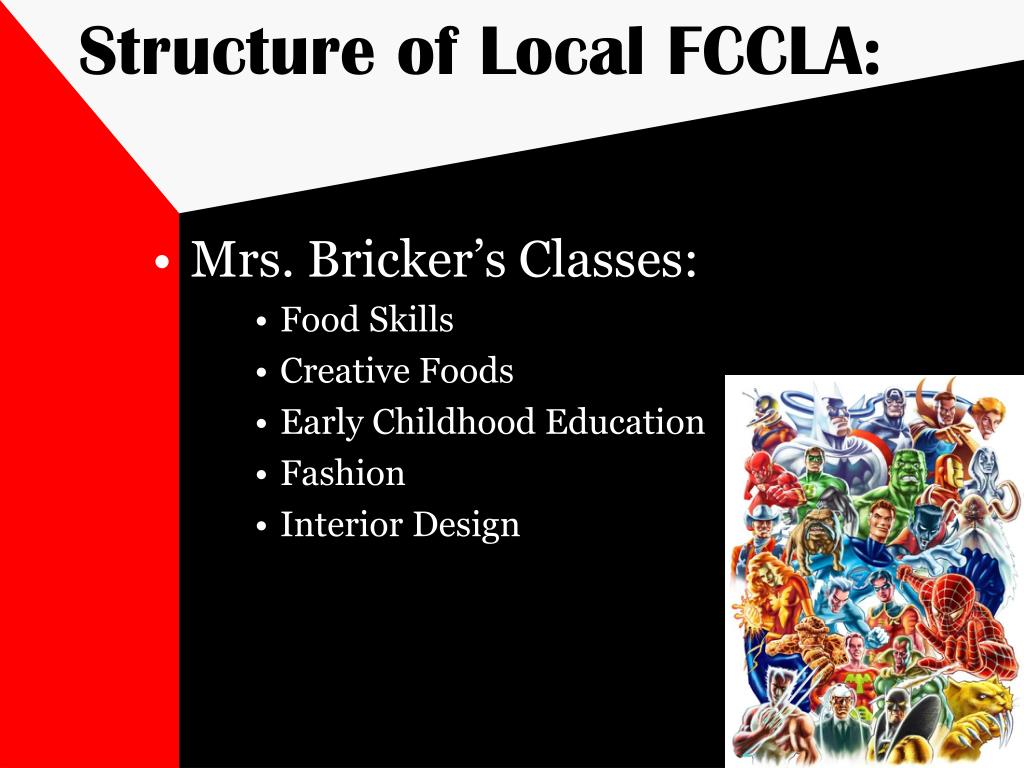 Structure of Local FCCLA:

• Mrs. Bricker's Classes:
  • Food Skills
  • Creative Foods
  • Early Childhood Education
  • Fashion
  • Interior Design